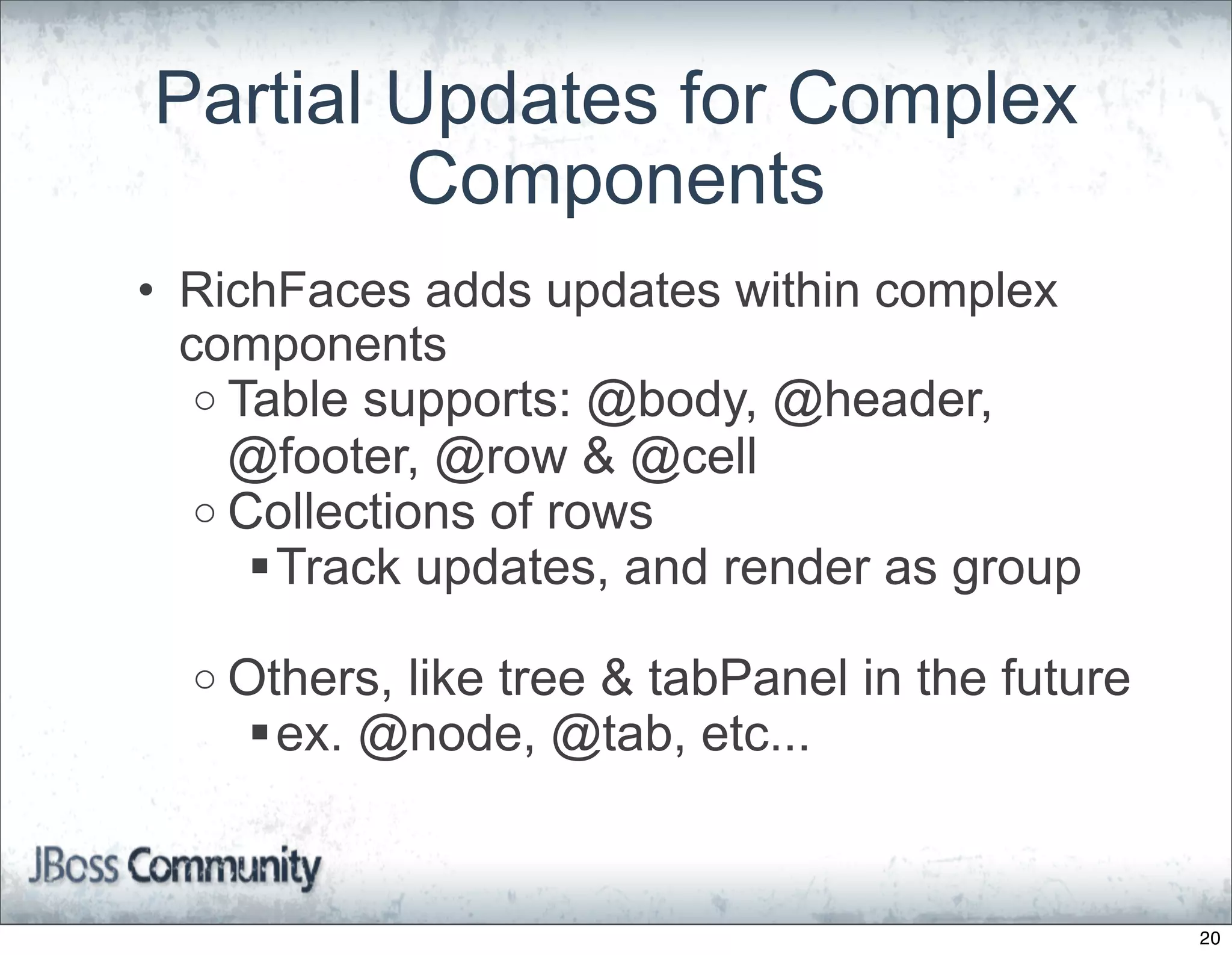 Partial Updates for Complex Components

• RichFaces adds updates within complex components
○ Table supports: @body, @header, @footer, @row & @cell
○ Collections of rows
▪ Track updates, and render as group

○ Others, like tree & tabPanel in the future
▪ ex. @node, @tab, etc...

JBoss Community

20